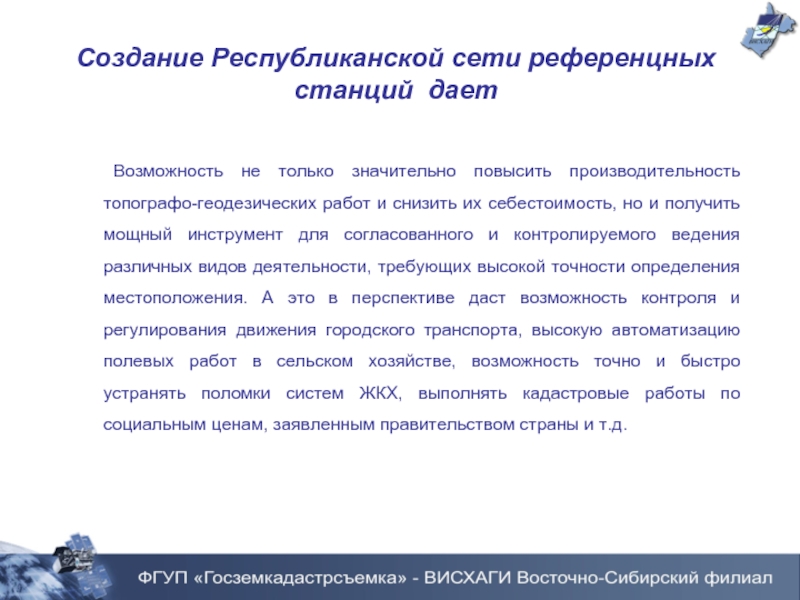 Создание Республиканской сети референцных станций дает

Возможность не только значительно повысить производительность топографо-геодезических работ и снизить их себестоимость, но и получить мощный инструмент для согласованного и контролируемого ведения различных видов деятельности, требующих высокой точности определения местоположения. А это в перспективе даст возможность контроля и регулирования движения городского транспорта, высокую автоматизацию полевых работ в сельском хозяйстве, возможность точно и быстро устранять поломки систем ЖКХ, выполнять кадастровые работы по социальным ценам, заявленным правительством страны и т.д.

ФГУП «Госземкадастрсъемка» - ВИСХАГИ Восточно-Сибирский филиал